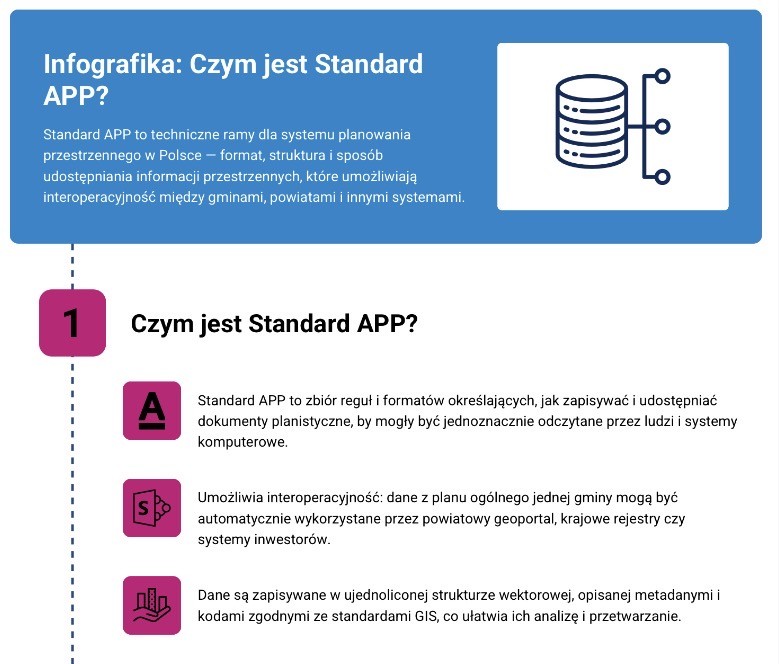 Infografika: Czym jest Standard APP?

Standard APP to techniczne ramy dla systemu planowania przestrzennego w Polsce — format, struktura i sposób udostępniania informacji przestrzennych, które umożliwiają interoperacyjność między gminami, powiatami i innymi systemami.

1

Czym jest Standard APP?

A

Standard APP to zbiór reguł i formatów określających, jak zapisywać i udostępniać dokumenty planistyczne, by mogły być jednoznacznie odczytane przez ludzi i systemy komputerowe.

S

Umożliwia interoperacyjność: dane z planu ogólnego jednej gminy mogą być automatycznie wykorzystane przez powiatowy geoportal, krajowe rejestry czy systemy inwestorów.

Dane są zapisywane w ujednoliconej strukturze wektorowej, opisanej metadanymi i kodami zgodnymi ze standardami GIS, co ułatwia ich analizę i przetwarzanie.